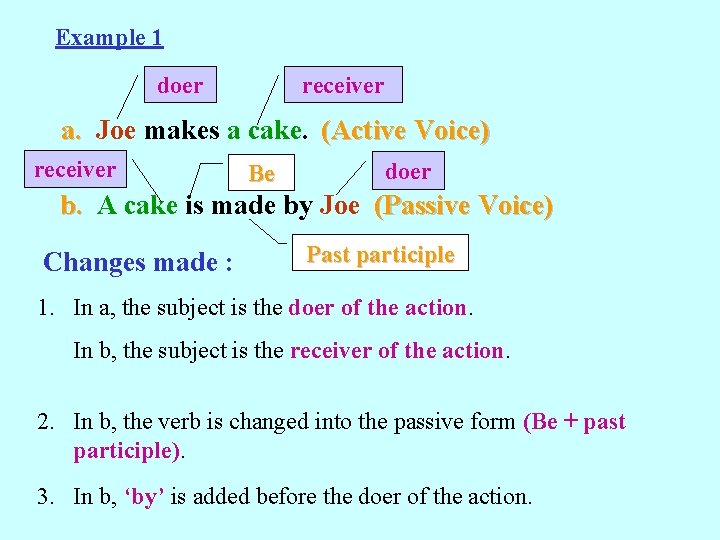 Example 1

doer

receiver

a. Joe makes a cake. (Active Voice)

receiver

Be

doer

b. A cake is made by Joe (Passive Voice)

Past participle

Changes made :

1. In a, the subject is the doer of the action.

In b, the subject is the receiver of the action.

2. In b, the verb is changed into the passive form (Be + past participle).

3. In b, 'by' is added before the doer of the action.